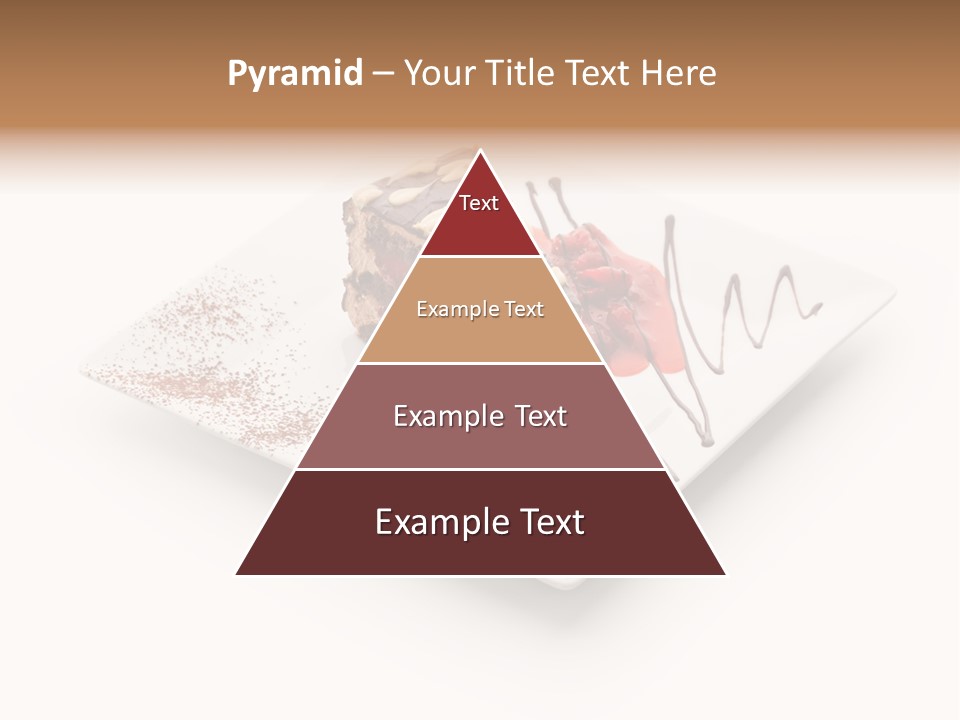 Pyramid – Your Title Text Here

Text

Example Text

Example Text

Example Text